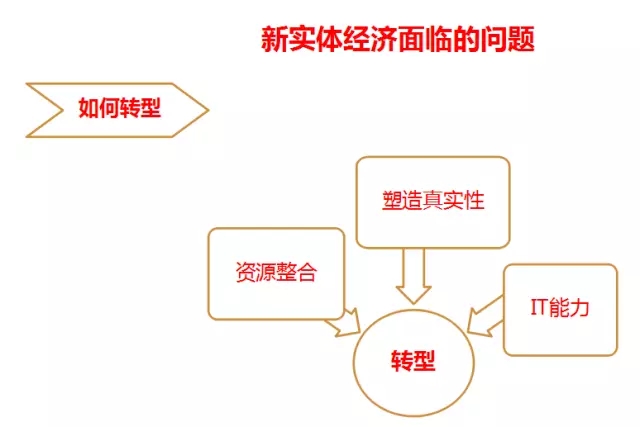 新实体经济面临的问题

如何转型

塑造真实性

资源整合

IT能力

转型